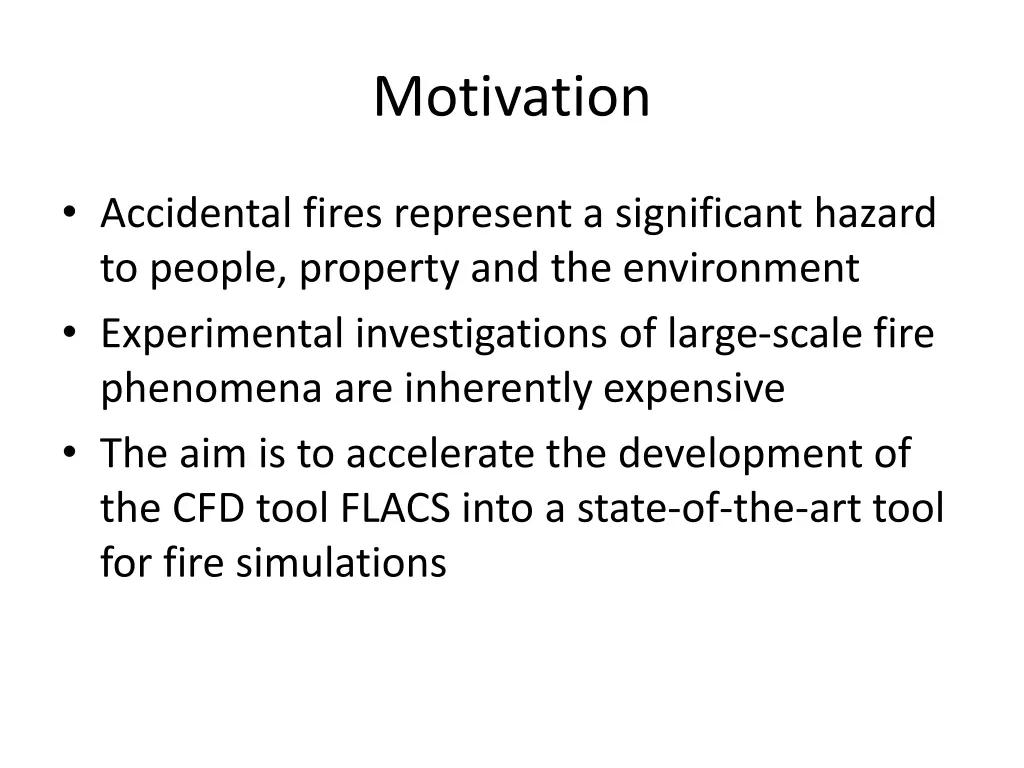 Motivation

• Accidental fires represent a significant hazard to people, property and the environment
• Experimental investigations of large-scale fire phenomena are inherently expensive
• The aim is to accelerate the development of the CFD tool FLACS into a state-of-the-art tool for fire simulations